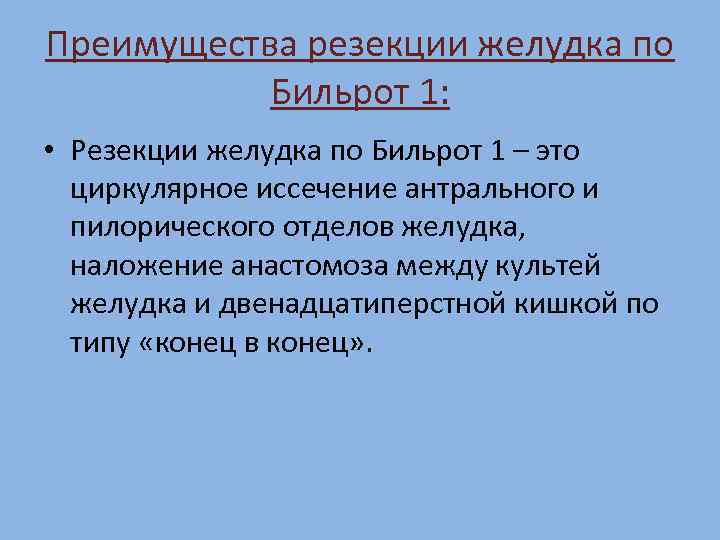 Преимущества резекции желудка по Бильрот 1:

• Резекции желудка по Бильрот 1 – это циркулярное иссечение антрального и пилорического отделов желудка, наложение анастомоза между культей желудка и двенадцатиперстной кишкой по типу «конец в конец».